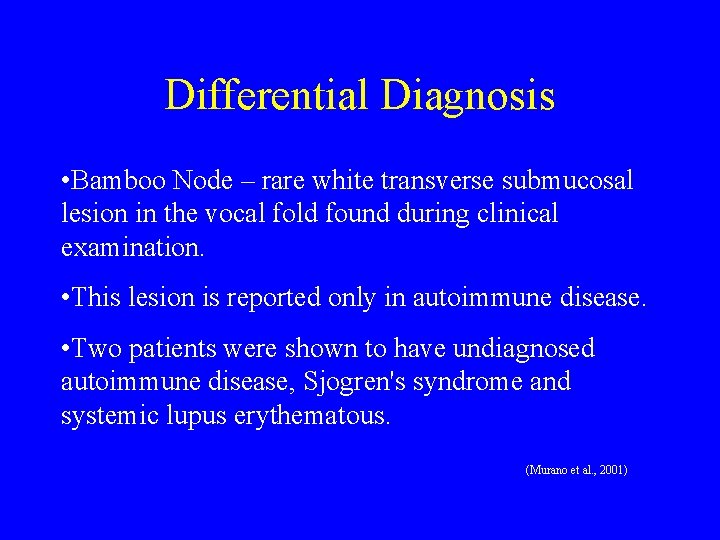 Differential Diagnosis

•Bamboo Node – rare white transverse submucosal lesion in the vocal fold found during clinical examination.

•This lesion is reported only in autoimmune disease.

•Two patients were shown to have undiagnosed autoimmune disease, Sjogren's syndrome and systemic lupus erythematous.

(Murano et al., 2001)